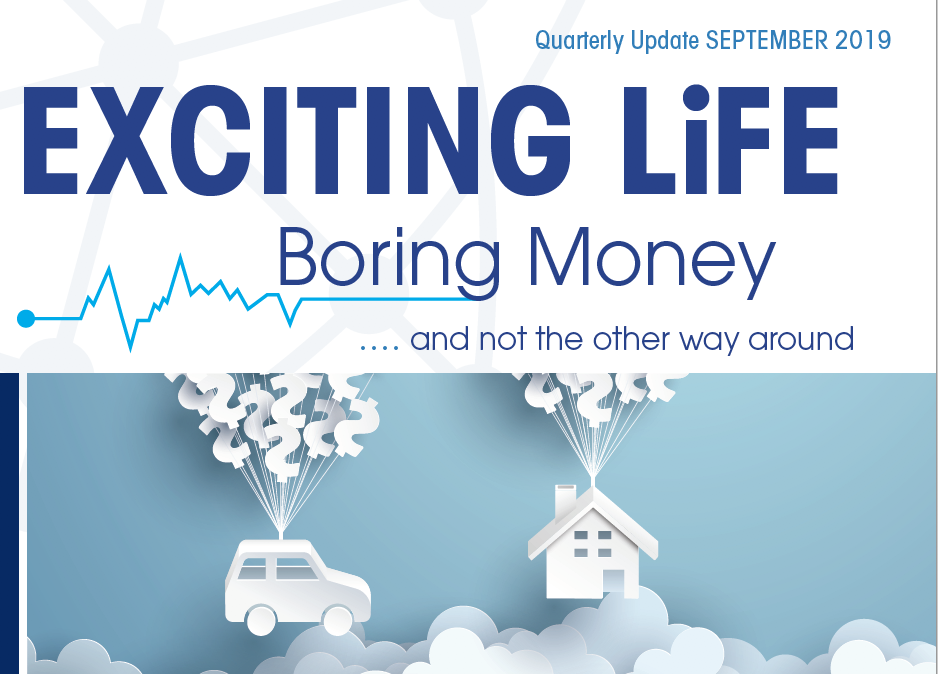 Quarterly Update SEPTEMBER 2019

EXCITING LiFE

Boring Money

.... and not the other way around